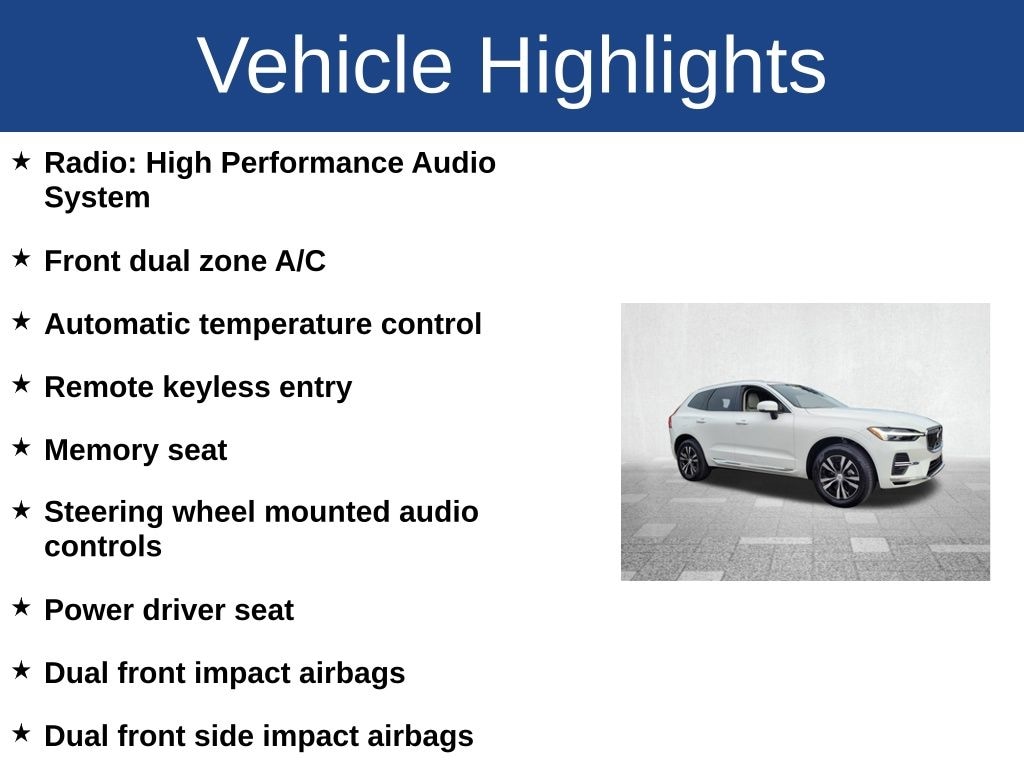 Vehicle Highlights

★ Radio: High Performance Audio System

★ Front dual zone A/C

★ Automatic temperature control

★ Remote keyless entry

★ Memory seat

★ Steering wheel mounted audio controls

★ Power driver seat

★ Dual front impact airbags

★ Dual front side impact airbags